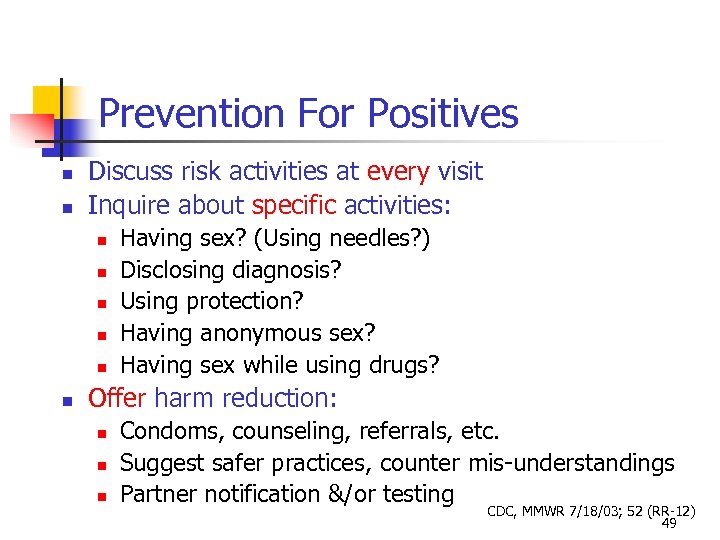 Prevention For Positives

- Discuss risk activities at every visit
- Inquire about specific activities:
  - Having sex? (Using needles?)
  - Disclosing diagnosis?
  - Using protection?
  - Having anonymous sex?
  - Having sex while using drugs?
- Offer harm reduction:
  - Condoms, counseling, referrals, etc.
  - Suggest safer practices, counter mis-understandings
  - Partner notification &/or testing

CDC, MMWR 7/18/03; 52 (RR-12)

49